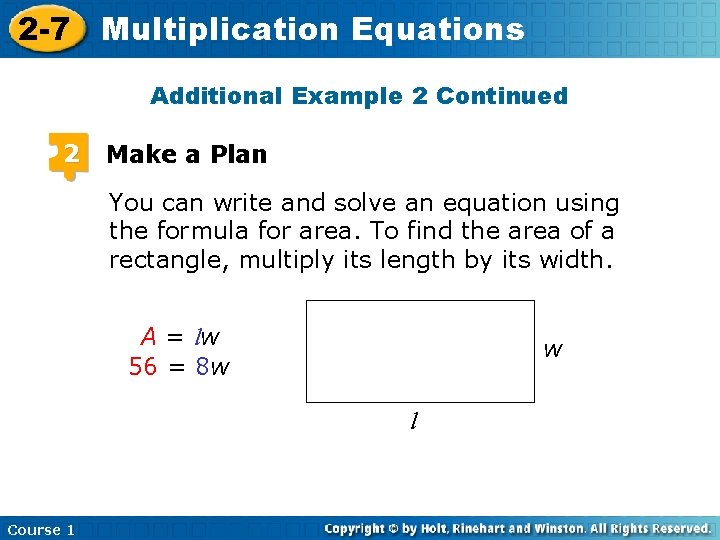 2-7 Multiplication Equations

Additional Example 2 Continued

2 Make a Plan

You can write and solve an equation using the formula for area. To find the area of a rectangle, multiply its length by its width.

$A = lw$
$56 = 8w$

$w$

$l$

Course 1

Copyright © by Holt, Rinehart and Winston. All Rights Reserved.